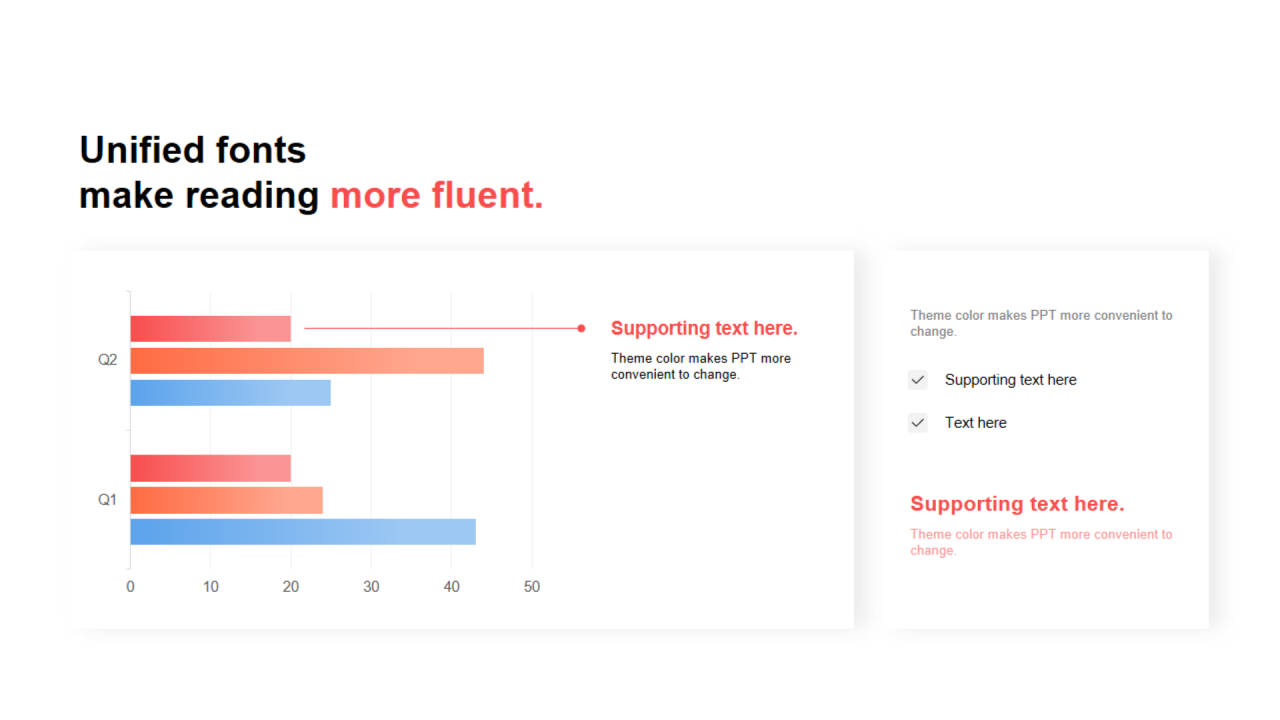 Unified fonts
make reading more fluent.

Q2
Q1
0 10 20 30 40 50

Supporting text here.
Theme color makes PPT more convenient to change.

Theme color makes PPT more convenient to change.

Supporting text here

Text here

Supporting text here.
Theme color makes PPT more convenient to change.